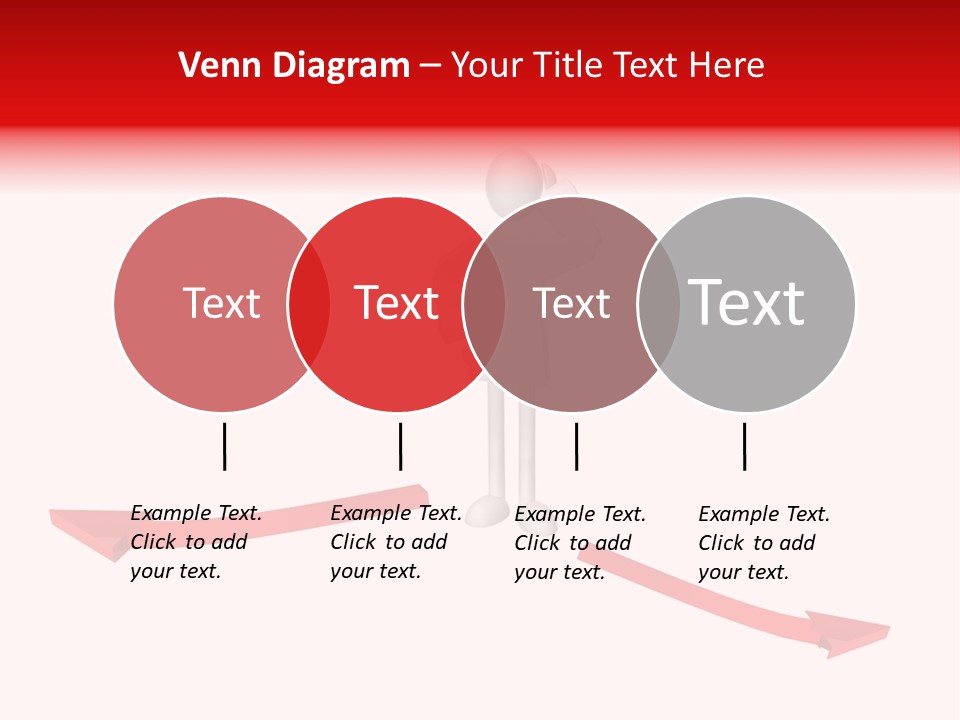 Venn Diagram – Your Title Text Here

Text

Text

Text

Text

Example Text. Click to add your text.

Example Text. Click to add your text.

Example Text. Click to add your text.

Example Text. Click to add your text.